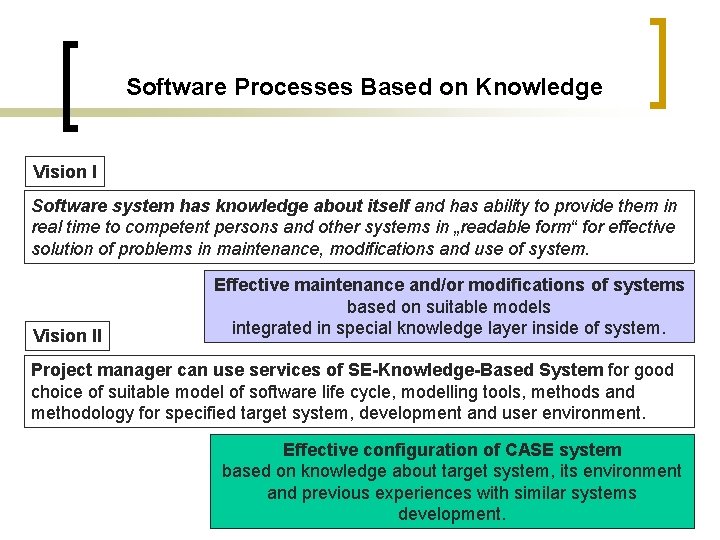 Software Processes Based on Knowledge

Vision I

Software system has knowledge about itself and has ability to provide them in real time to competent persons and other systems in „readable form“ for effective solution of problems in maintenance, modifications and use of system.

Effective maintenance and/or modifications of systems
based on suitable models
integrated in special knowledge layer inside of system.

Vision II

Project manager can use services of SE-Knowledge-Based System for good choice of suitable model of software life cycle, modelling tools, methods and methodology for specified target system, development and user environment.

Effective configuration of CASE system
based on knowledge about target system, its environment and previous experiences with similar systems development.